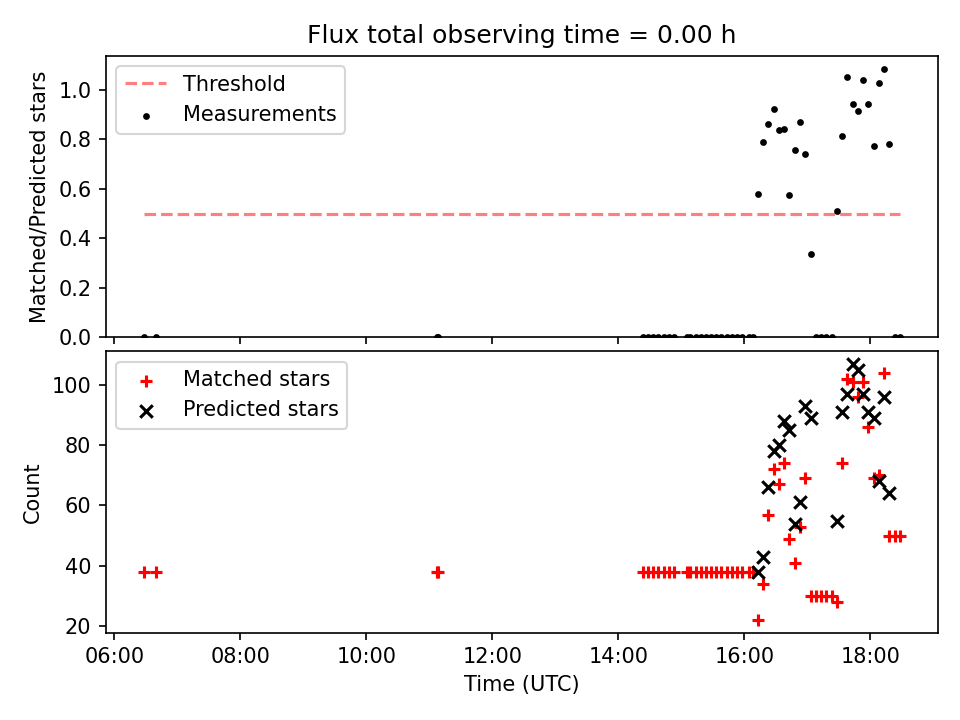 Flux total observing time = 0.00 h

Threshold
Measurements

Matched/Predicted stars

1.0
0.8
0.6
0.4
0.2
0.0

Matched stars
Predicted stars

Count

100
80
60
40
20

06:00
08:00
10:00
12:00
14:00
16:00
18:00

Time (UTC)